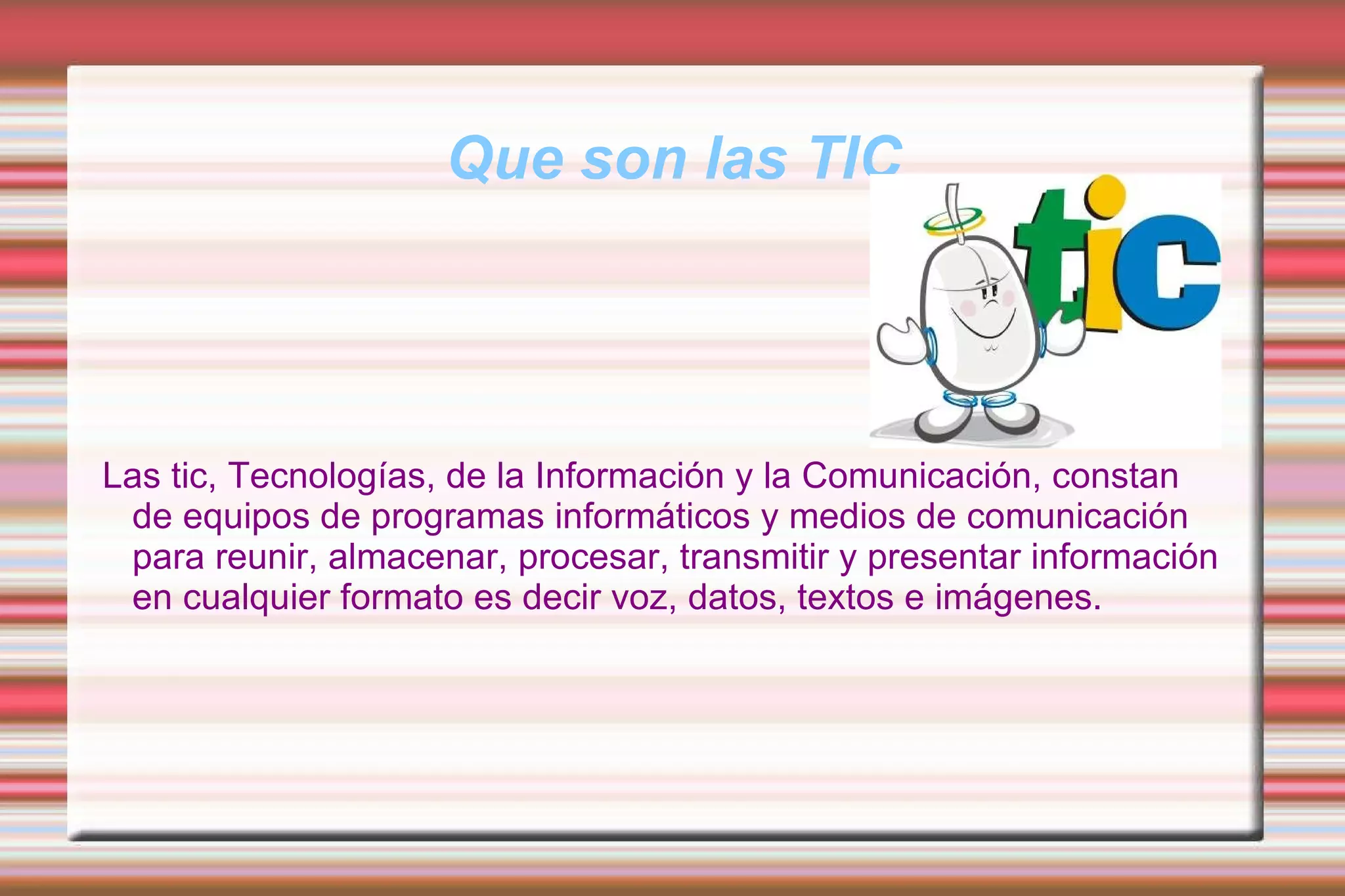 Que son las TIC

tic

Las tic, Tecnologías, de la Información y la Comunicación, constan de equipos de programas informáticos y medios de comunicación para reunir, almacenar, procesar, transmitir y presentar información en cualquier formato es decir voz, datos, textos e imágenes.